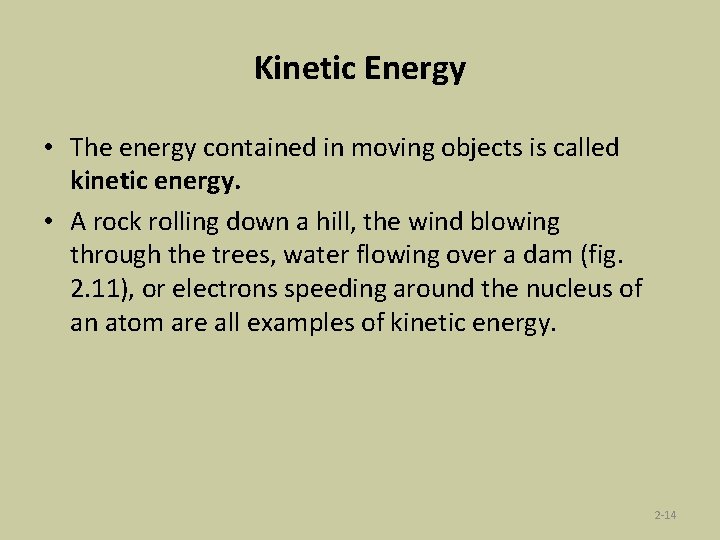 Kinetic Energy

• The energy contained in moving objects is called kinetic energy.

• A rock rolling down a hill, the wind blowing through the trees, water flowing over a dam (fig. 2.11), or electrons speeding around the nucleus of an atom are all examples of kinetic energy.

2-14